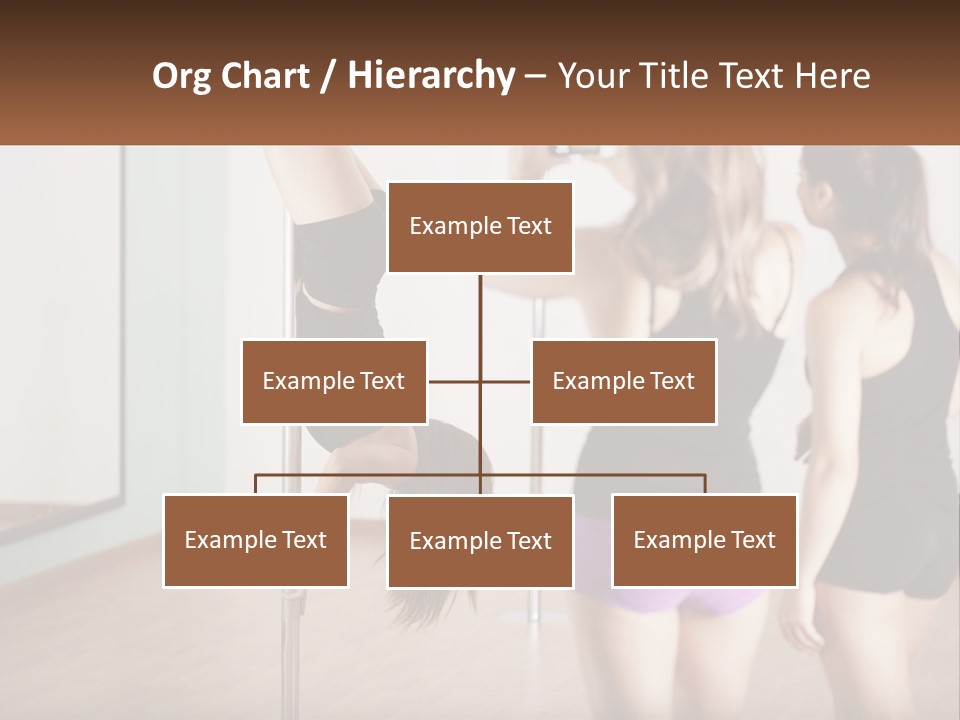 Org Chart / Hierarchy – Your Title Text Here

Example Text

Example Text

Example Text

Example Text

Example Text

Example Text